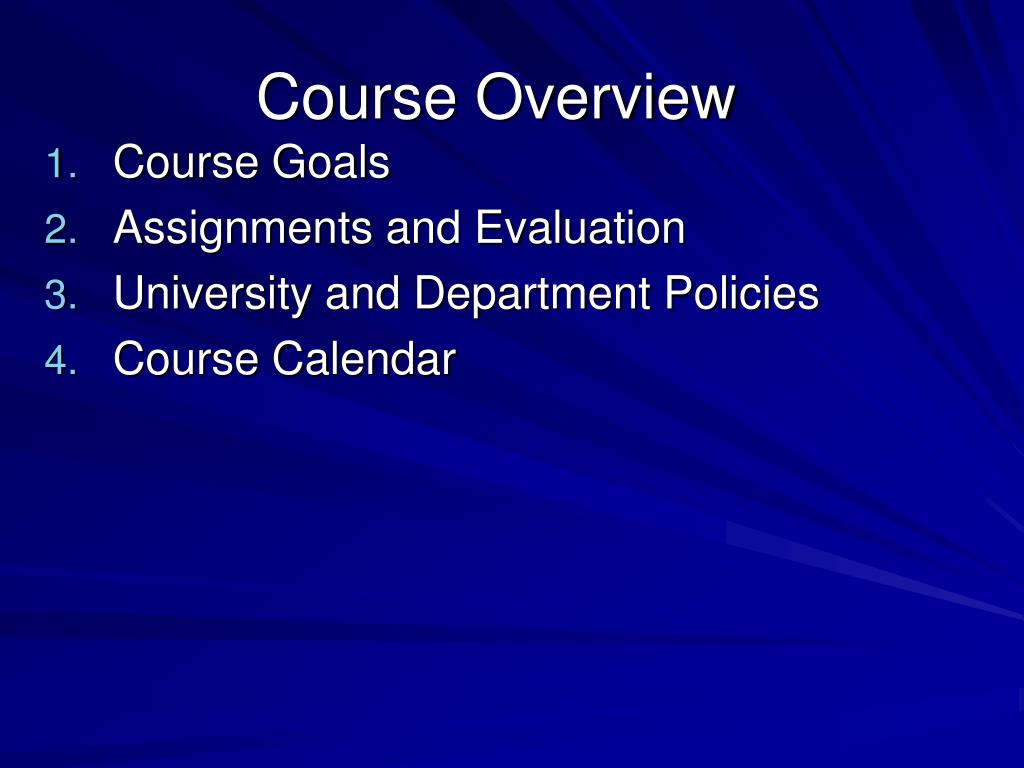 Course Overview

1. Course Goals
2. Assignments and Evaluation
3. University and Department Policies
4. Course Calendar